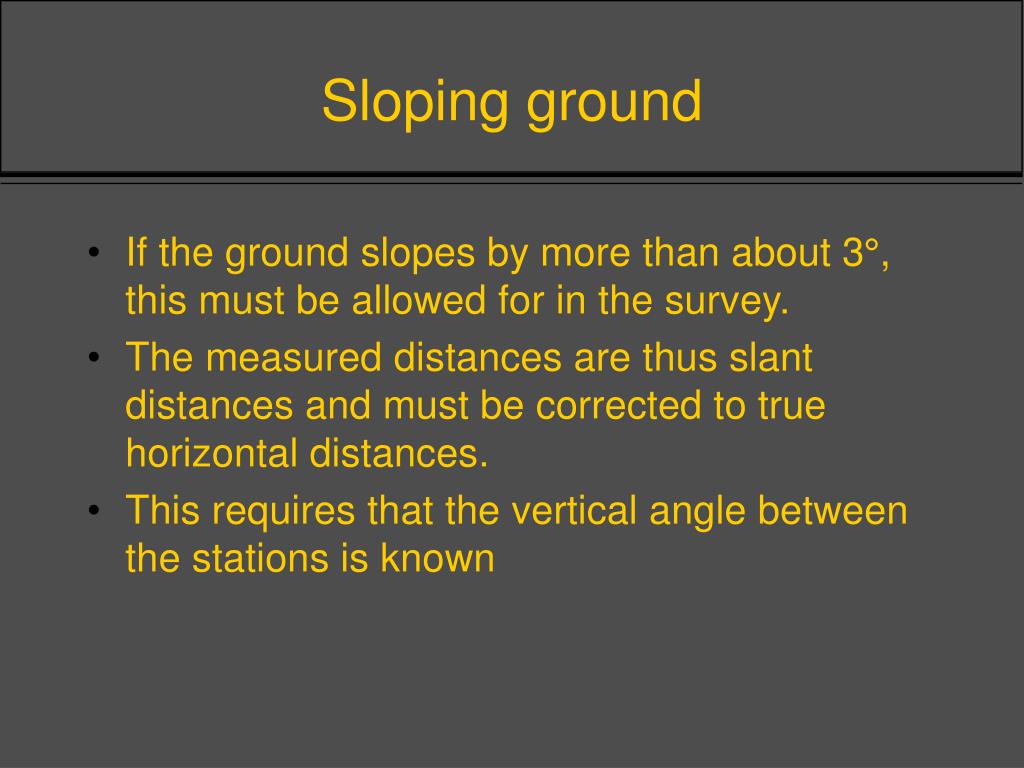 Sloping ground

• If the ground slopes by more than about 3°, this must be allowed for in the survey.
• The measured distances are thus slant distances and must be corrected to true horizontal distances.
• This requires that the vertical angle between the stations is known